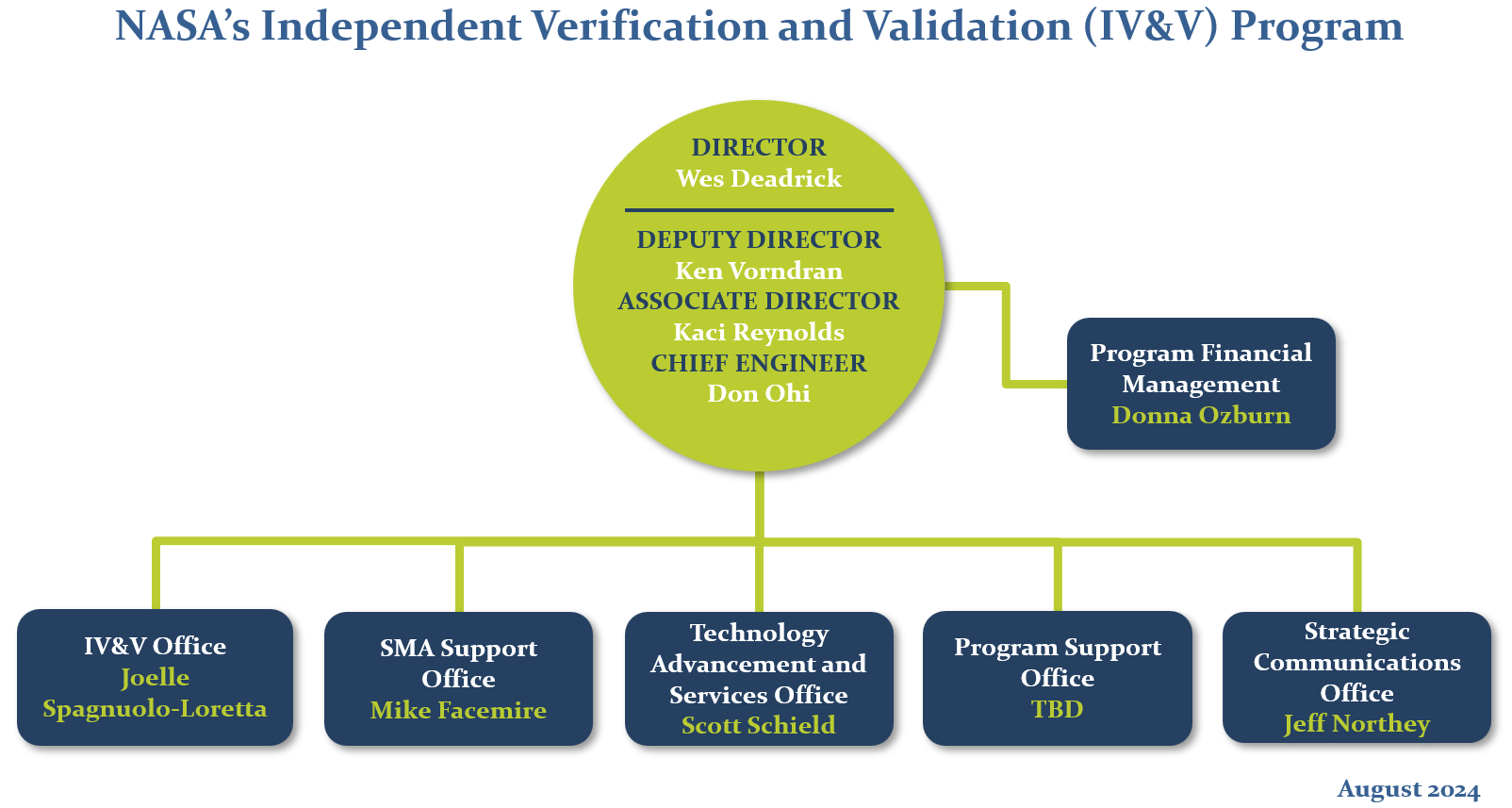 NASA's Independent Verification and Validation (IV&V) Program

DIRECTOR
Wes Deadrick

DEPUTY DIRECTOR
Ken Vorndran
ASSOCIATE DIRECTOR
Kaci Reynolds
CHIEF ENGINEER
Don Ohi

Program Financial Management
Donna Ozburn

IV&V Office
Joelle Spagnuolo-Loretta

SMA Support Office
Mike Facemire

Technology Advancement and Services Office
Scott Schield

Program Support Office
TBD

Strategic Communications Office
Jeff Northey

August 2024